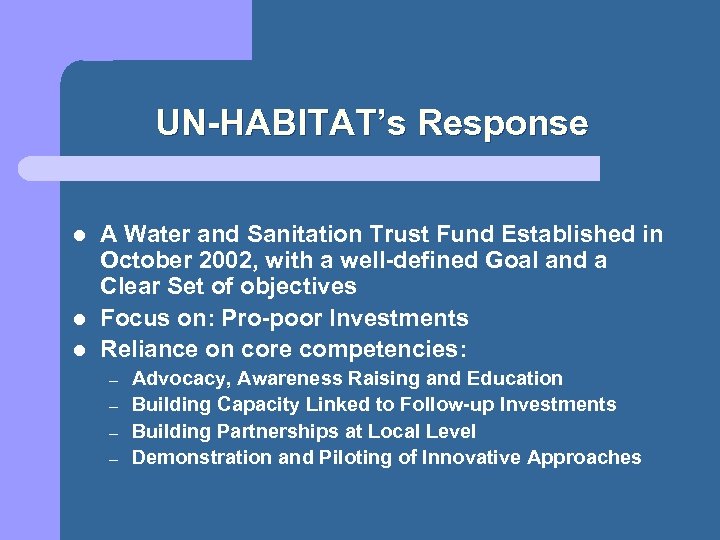 UN-HABITAT's Response

- A Water and Sanitation Trust Fund Established in October 2002, with a well-defined Goal and a Clear Set of objectives
- Focus on: Pro-poor Investments
- Reliance on core competencies:
  – Advocacy, Awareness Raising and Education
  – Building Capacity Linked to Follow-up Investments
  – Building Partnerships at Local Level
  – Demonstration and Piloting of Innovative Approaches